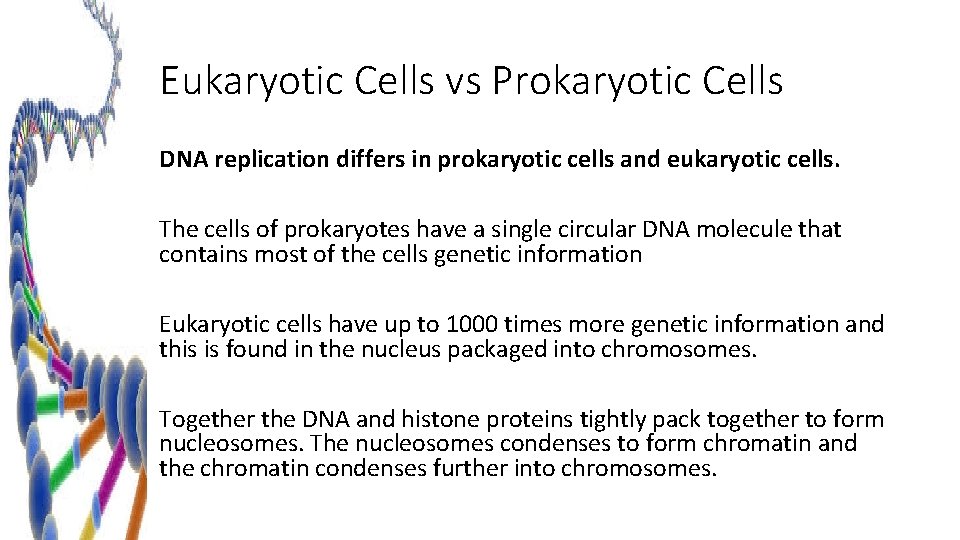 Eukaryotic Cells vs Prokaryotic Cells

DNA replication differs in prokaryotic cells and eukaryotic cells.

The cells of prokaryotes have a single circular DNA molecule that contains most of the cells genetic information

Eukaryotic cells have up to 1000 times more genetic information and this is found in the nucleus packaged into chromosomes.

Together the DNA and histone proteins tightly pack together to form nucleosomes. The nucleosomes condenses to form chromatin and the chromatin condenses further into chromosomes.